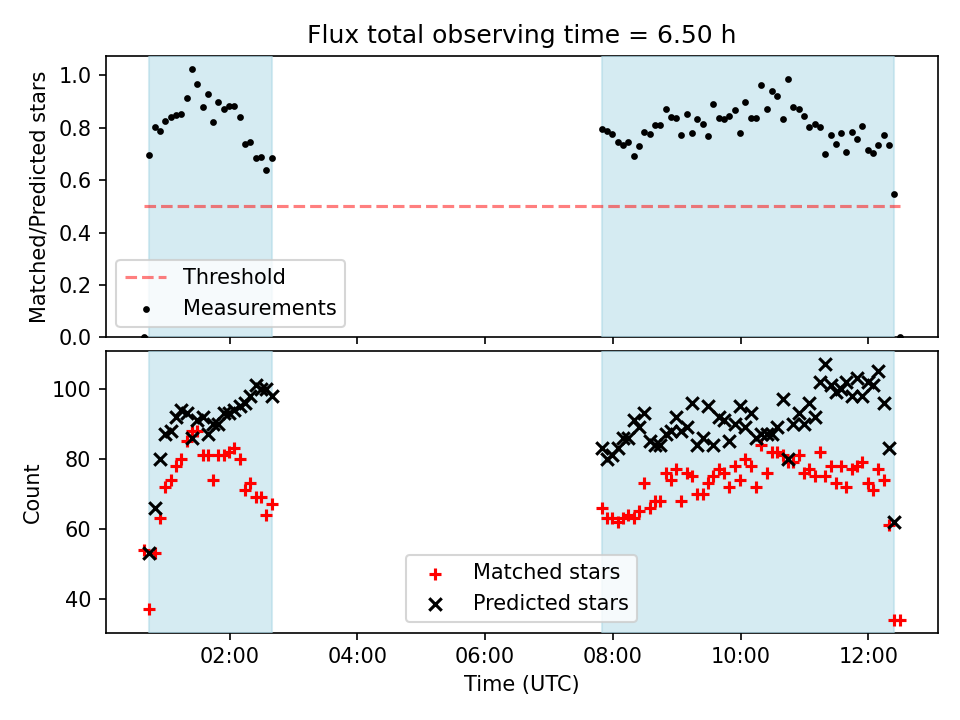 Flux total observing time = 6.50 h

Matched/Predicted stars

1.0
0.8
0.6
0.4
0.2
0.0

Threshold
Measurements

Count

100
80
60
40

Matched stars
Predicted stars

02:00
04:00
06:00
08:00
10:00
12:00

Time (UTC)